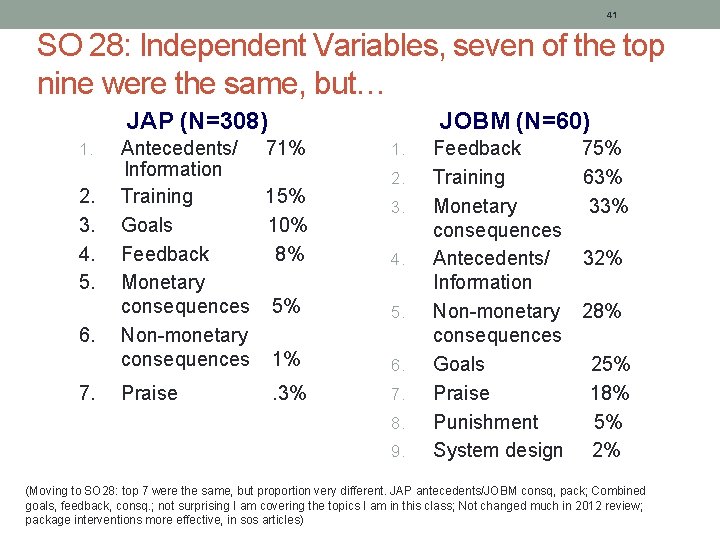 41

SO 28: Independent Variables, seven of the top nine were the same, but…

JAP (N=308)

1. Antecedents/ Information 71%
2. Training 15%
3. Goals 10%
4. Feedback 8%
5. Monetary consequences 5%
6. Non-monetary consequences 1%
7. Praise .3%

JOBM (N=60)

1. Feedback 75%
2. Training 63%
3. Monetary consequences 33%
4. Antecedents/ Information 32%
5. Non-monetary consequences 28%
6. Goals 25%
7. Praise 18%
8. Punishment 5%
9. System design 2%

(Moving to SO 28: top 7 were the same, but proportion very different. JAP antecedents/JOBM consq, pack; Combined goals, feedback, consq.; not surprising I am covering the topics I am in this class; Not changed much in 2012 review; package interventions more effective, in sos articles)